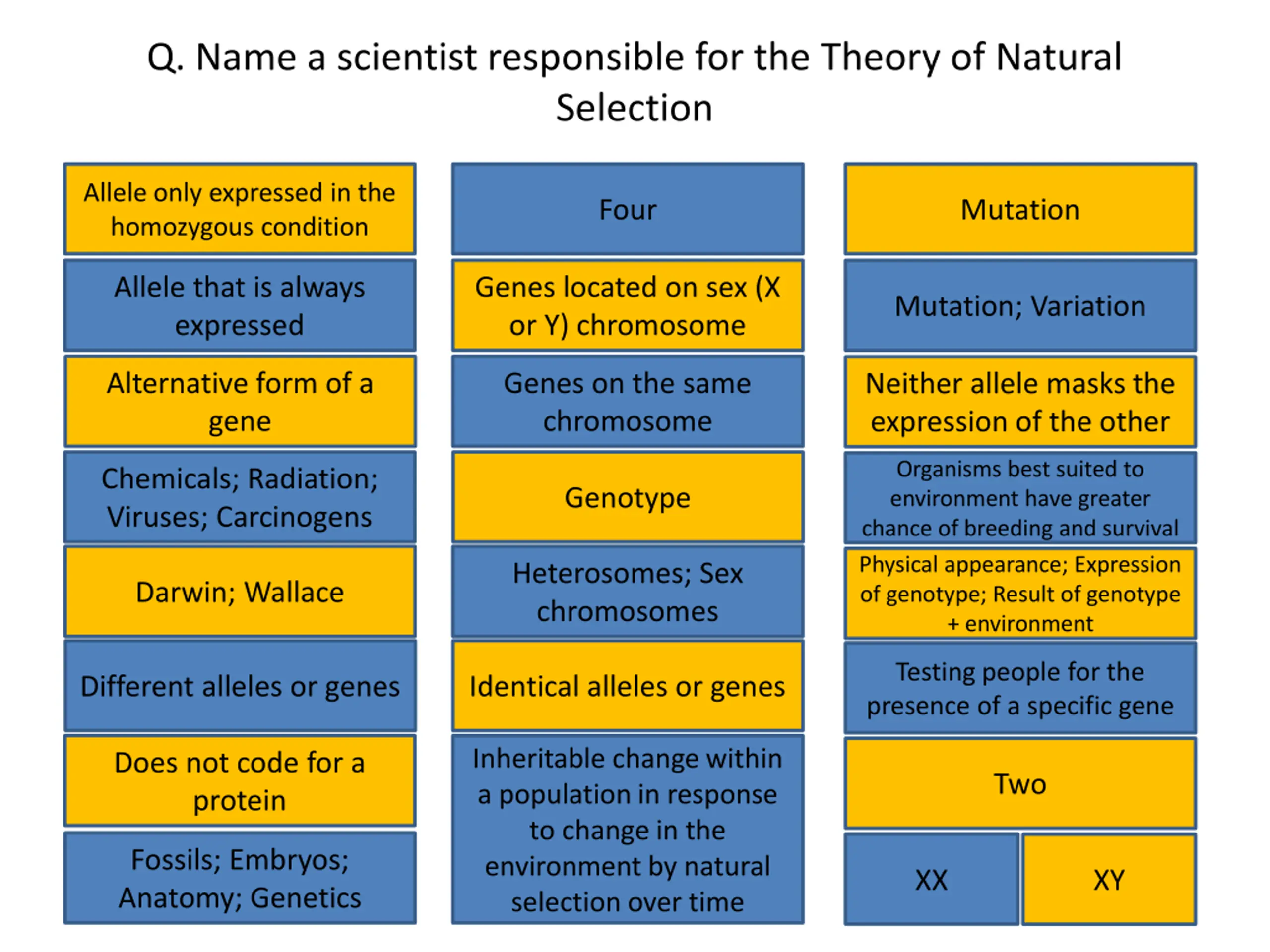 Q. Name a scientist responsible for the Theory of Natural Selection

Allele only expressed in the homozygous condition

Allele that is always expressed

Alternative form of a gene

Chemicals; Radiation; Viruses; Carcinogens

Darwin; Wallace

Different alleles or genes

Does not code for a protein

Fossils; Embryos; Anatomy; Genetics

Four

Genes located on sex (X or Y) chromosome

Genes on the same chromosome

Genotype

Heterosomes; Sex chromosomes

Identical alleles or genes

Inheritable change within a population in response to change in the environment by natural selection over time

Mutation

Mutation; Variation

Neither allele masks the expression of the other

Organisms best suited to environment have greater chance of breeding and survival

Physical appearance; Expression of genotype; Result of genotype + environment

Testing people for the presence of a specific gene

Two

XX

XY